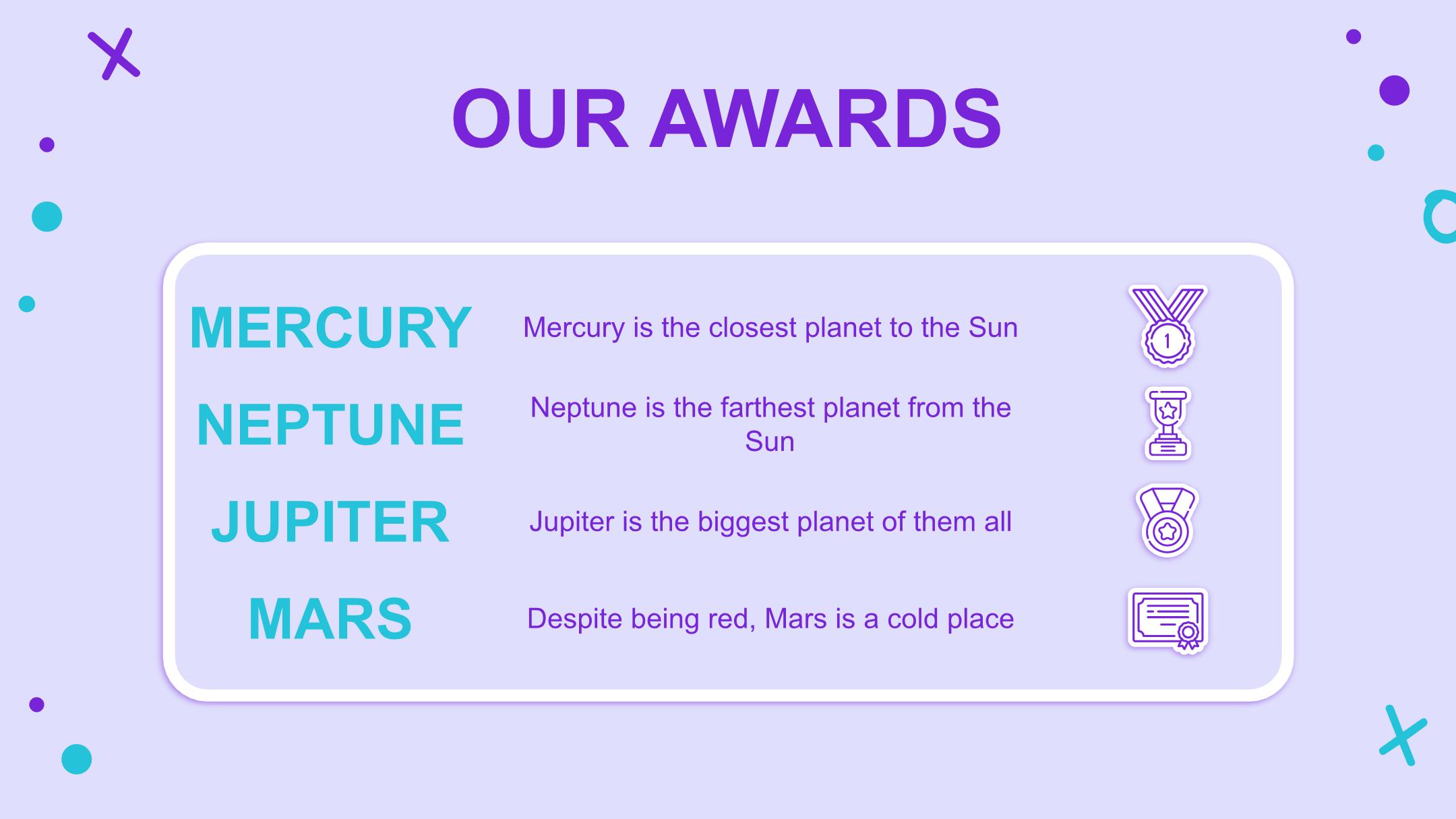 OUR AWARDS

MERCURY
Mercury is the closest planet to the Sun

1

NEPTUNE
Neptune is the farthest planet from the Sun

JUPITER
Jupiter is the biggest planet of them all

MARS
Despite being red, Mars is a cold place